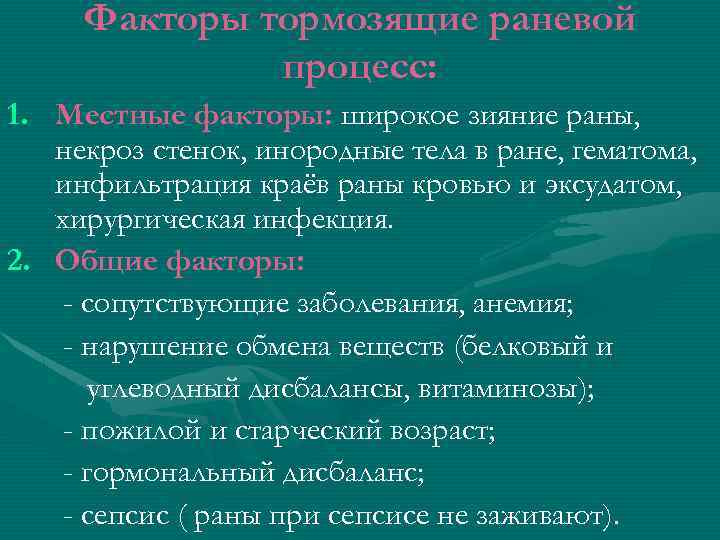 Факторы тормозящие раневой процесс:

1. Местные факторы: широкое зияние раны, некроз стенок, инородные тела в ране, гематома, инфильтрация краёв раны кровью и эксудатом, хирургическая инфекция.

2. Общие факторы:

- сопутствующие заболевания, анемия;

- нарушение обмена веществ (белковый и углеводный дисбалансы, витаминозы);

- пожилой и старческий возраст;

- гормональный дисбаланс;

- сепсис ( раны при сепсисе не заживают).